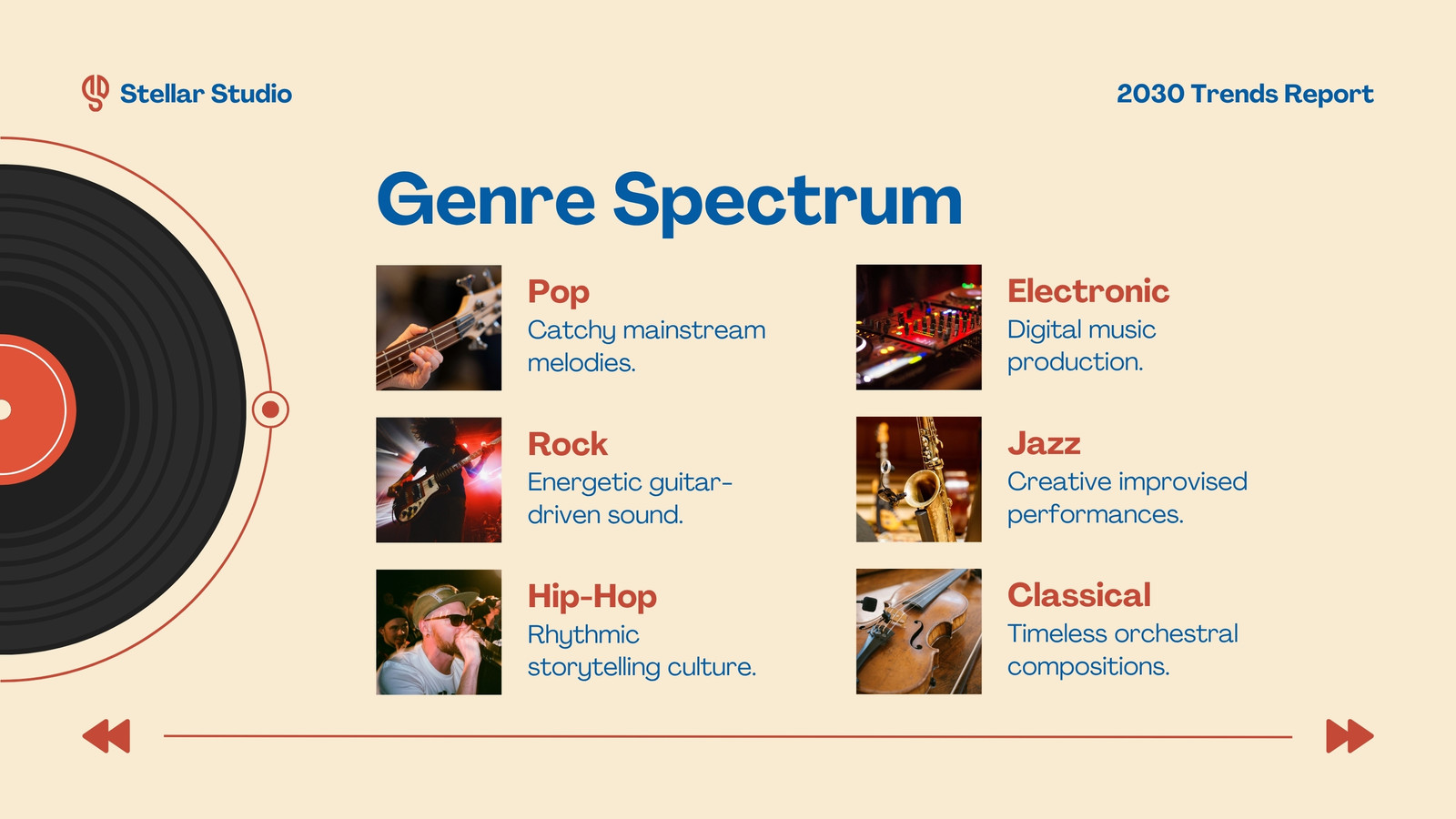 Stellar Studio

2030 Trends Report

Genre Spectrum

Pop
Catchy mainstream melodies.

Rock
Energetic guitar-driven sound.

Hip-Hop
Rhythmic storytelling culture.

Electronic
Digital music production.

Jazz
Creative improvised performances.

Classical
Timeless orchestral compositions.